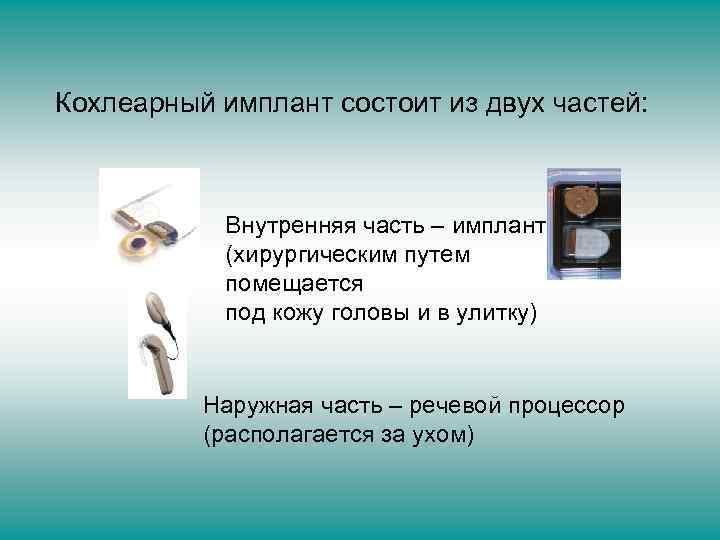 Кохлеарный имплант состоит из двух частей:

Внутренняя часть – имплант (хирургическим путем помещается под кожу головы и в улитку)

Наружная часть – речевой процессор (располагается за ухом)